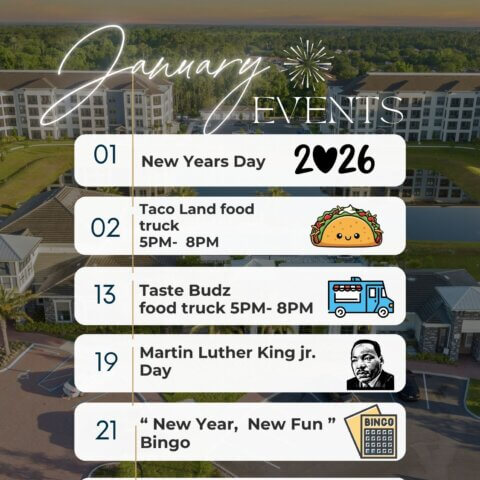 January
EVENTS

01 New Years Day 2026

02 Taco Land food truck 5PM- 8PM

13 Taste Budz food truck 5PM- 8PM

19 Martin Luther King jr. Day

21 “ New Year, New Fun ” Bingo

BINGO